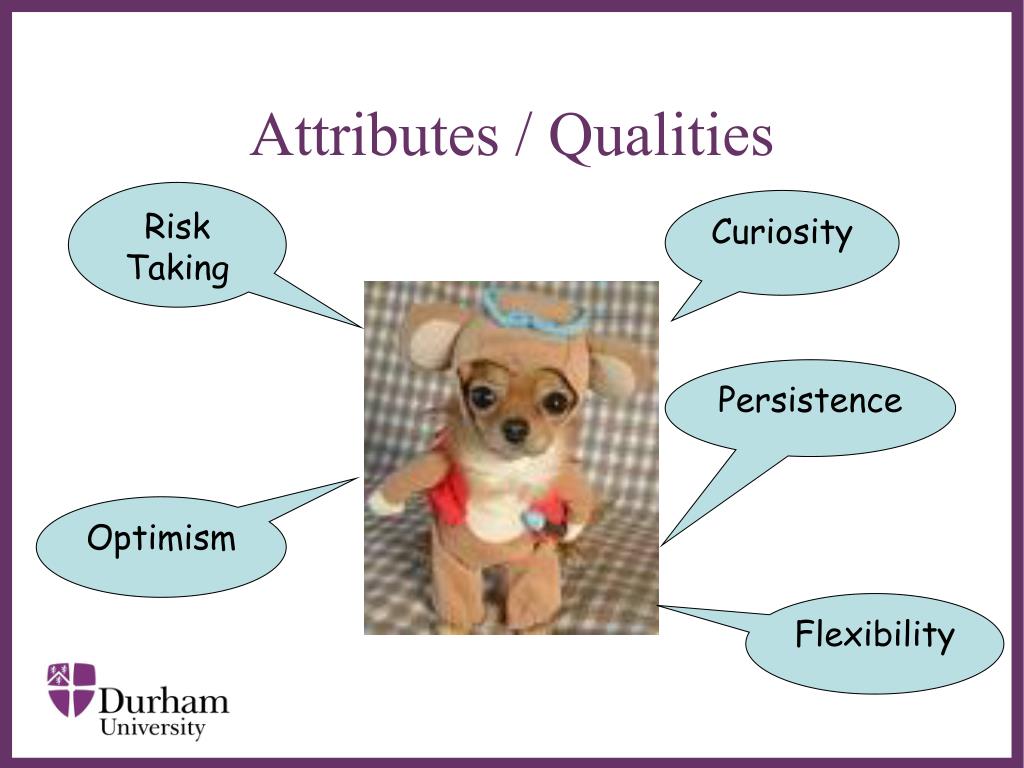 Attributes / Qualities

Risk Taking

Curiosity

Persistence

Optimism

Flexibility

Durham University